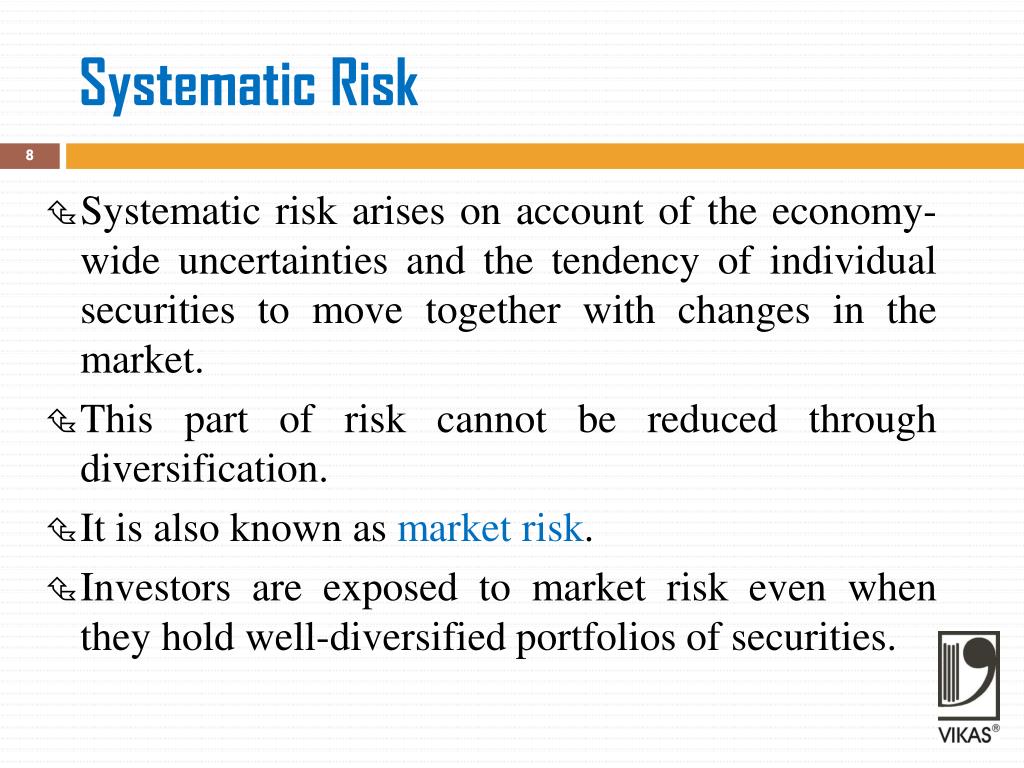 Systematic Risk

8

Systematic risk arises on account of the economy-wide uncertainties and the tendency of individual securities to move together with changes in the market.

This part of risk cannot be reduced through diversification.

It is also known as market risk.

Investors are exposed to market risk even when they hold well-diversified portfolios of securities.

VIKAS®